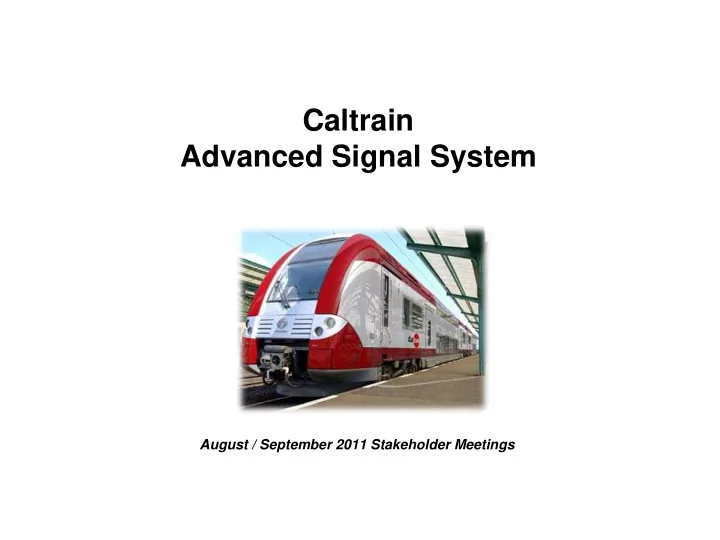 Caltrain
Advanced Signal System

August / September 2011 Stakeholder Meetings